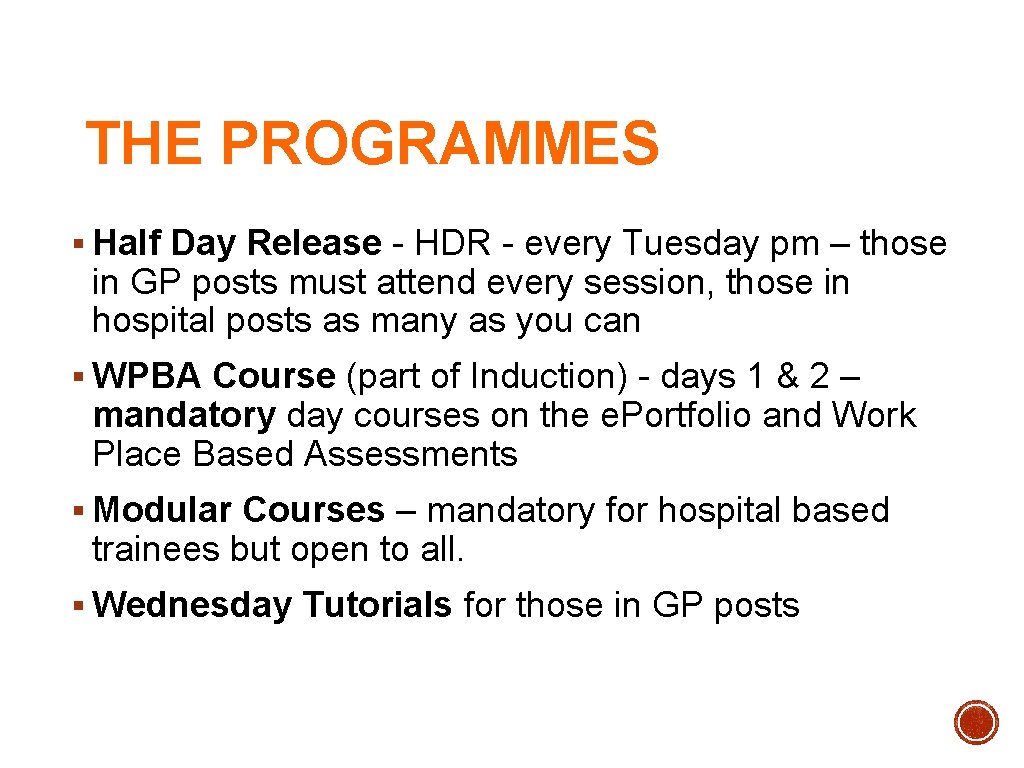 THE PROGRAMMES

▪ Half Day Release - HDR - every Tuesday pm – those in GP posts must attend every session, those in hospital posts as many as you can

▪ WPBA Course (part of Induction) - days 1 & 2 – mandatory day courses on the e.Portfolio and Work Place Based Assessments

▪ Modular Courses – mandatory for hospital based trainees but open to all.

▪ Wednesday Tutorials for those in GP posts